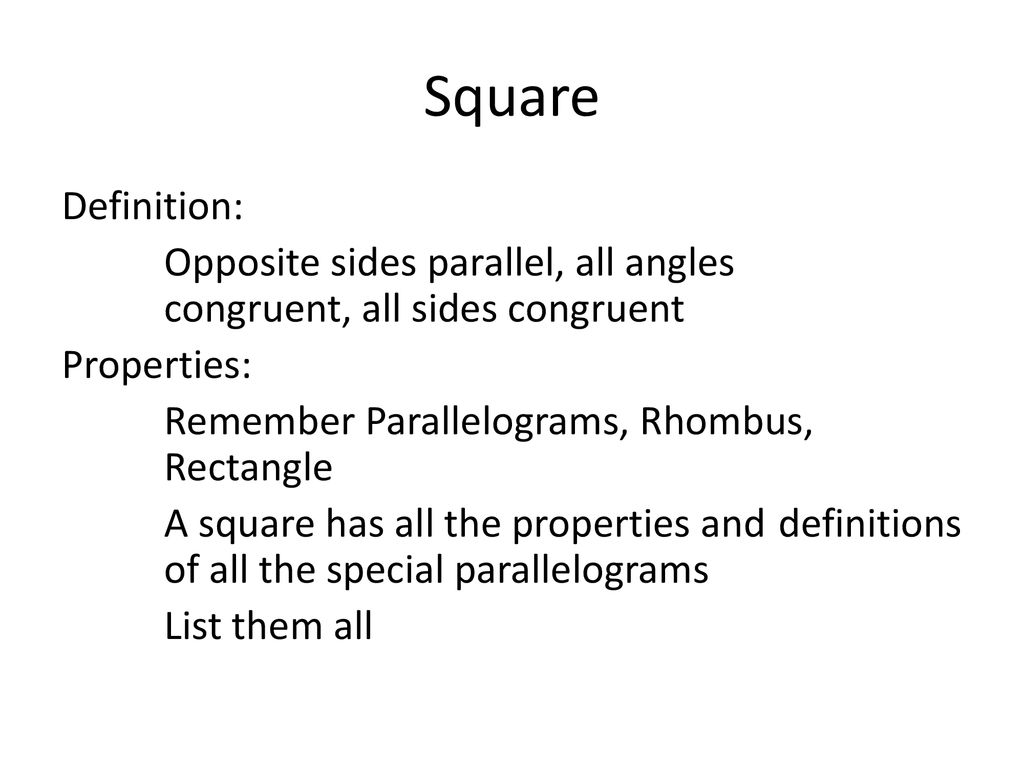 Square

Definition:

Opposite sides parallel, all angles congruent, all sides congruent

Properties:

Remember Parallelograms, Rhombus, Rectangle

A square has all the properties and definitions of all the special parallelograms

List them all